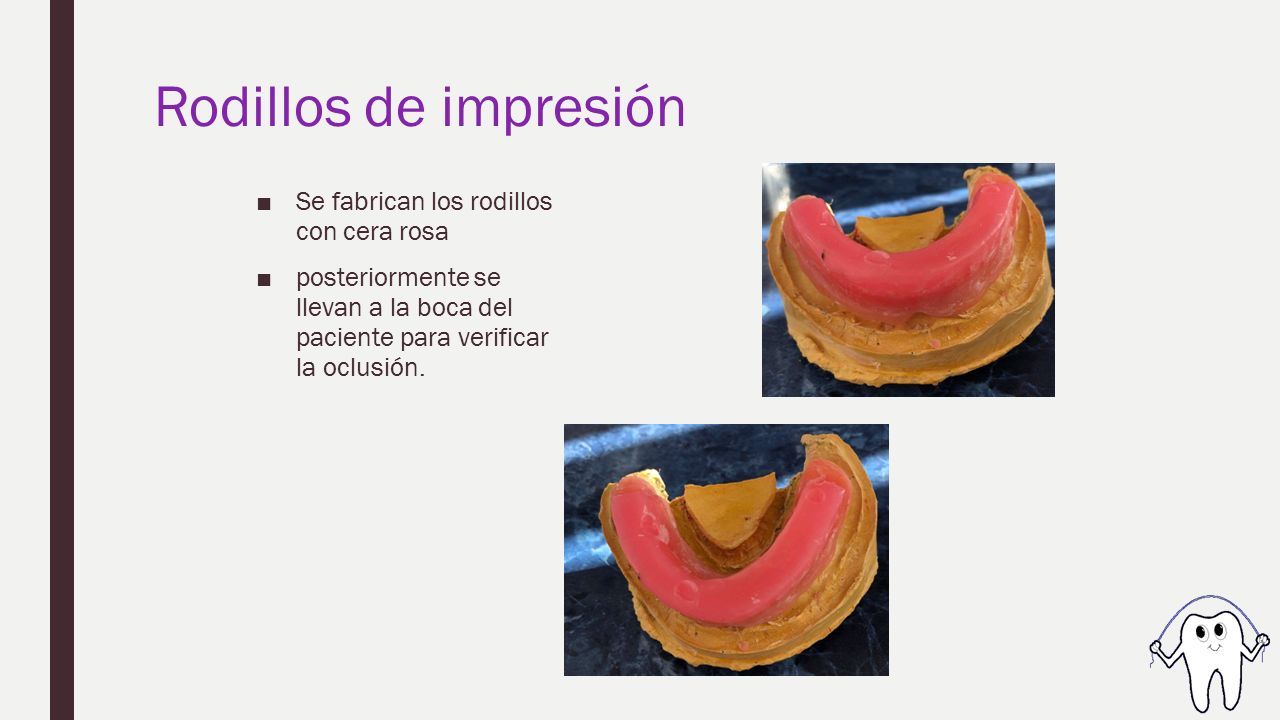 Rodillos de impresión

■ Se fabrican los rodillos con cera rosa

■ posteriormente se llevan a la boca del paciente para verificar la oclusión.